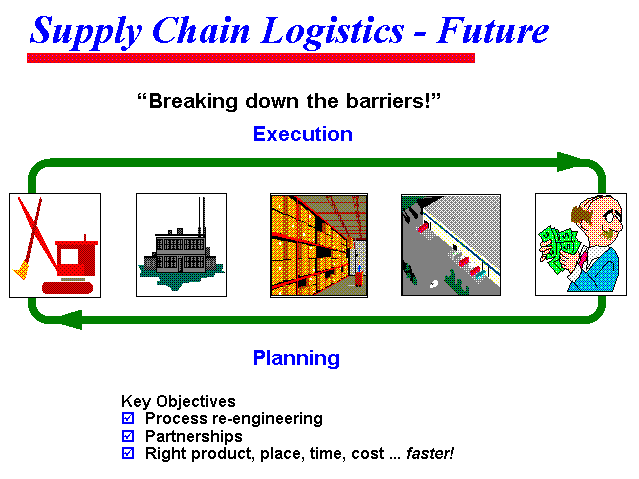 Supply Chain Logistics - Future

“Breaking down the barriers!”

Execution

Planning

Key Objectives
☑ Process re-engineering
☑ Partnerships
☑ Right product, place, time, cost ... faster!